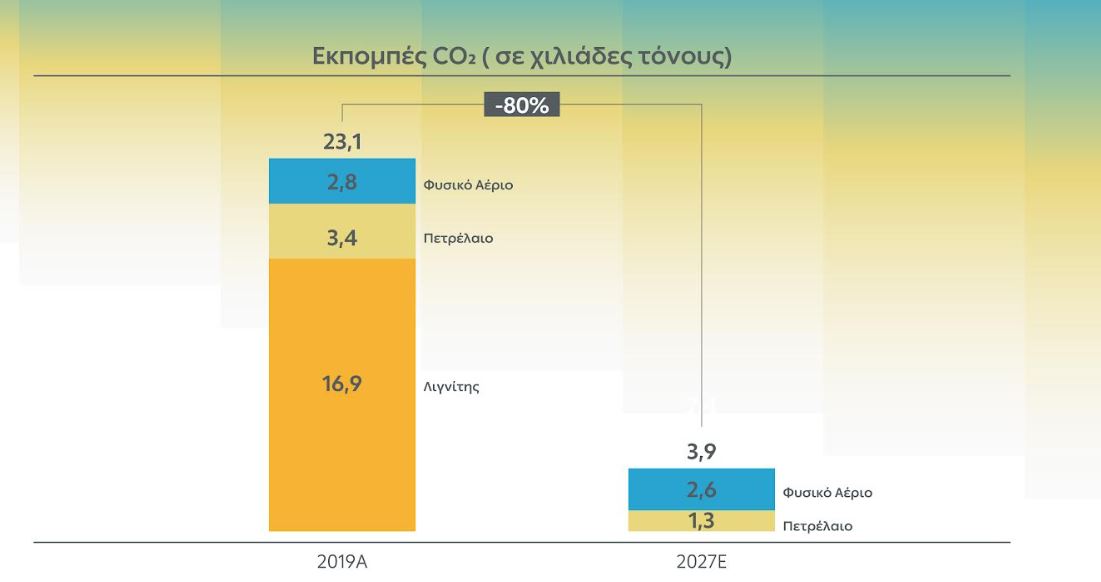 Εκπομπές $CO_2$ ( σε χιλιάδες τόνους)

-80%

23,1

2,8 Φυσικό Αέριο

3,4 Πετρέλαιο

16,9 Λιγνίτης

3,9

2,6 Φυσικό Αέριο

1,3 Πετρέλαιο

2019A

2027E